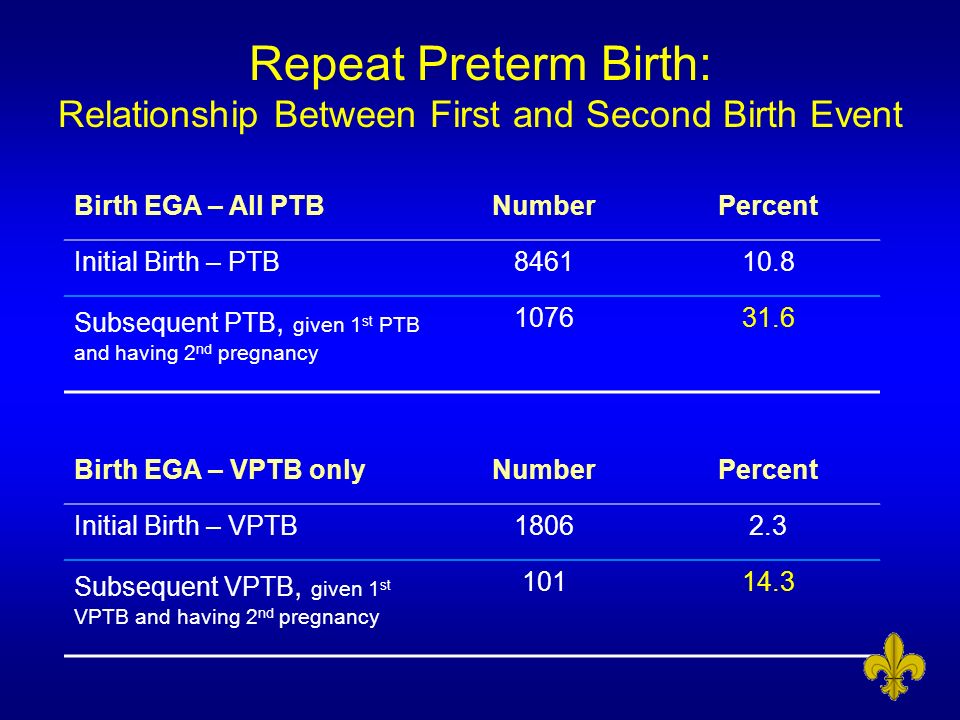 Repeat Preterm Birth:
Relationship Between First and Second Birth Event

| Birth EGA – All PTB | Number | Percent |
|---|---|---|
| Initial Birth – PTB | 8461 | 10.8 |
| Subsequent PTB, given 1$^{st}$ PTB and having 2$^{nd}$ pregnancy | 1076 | 31.6 |

| Birth EGA – VPTB only | Number | Percent |
|---|---|---|
| Initial Birth – VPTB | 1806 | 2.3 |
| Subsequent VPTB, given 1$^{st}$ VPTB and having 2$^{nd}$ pregnancy | 101 | 14.3 |